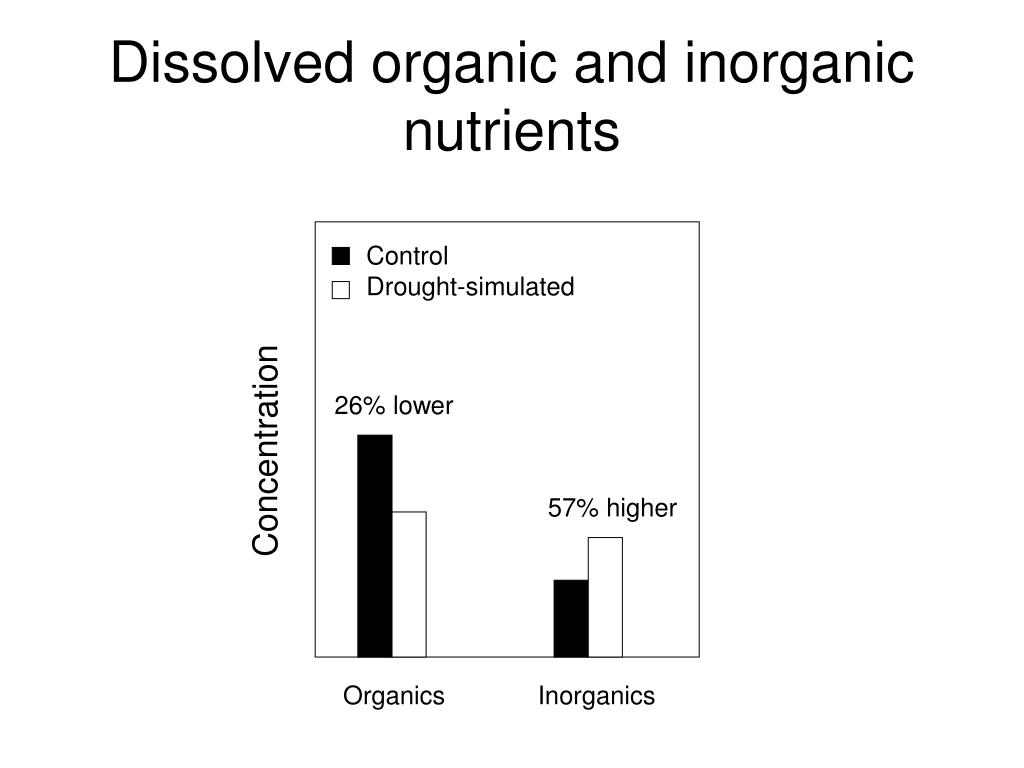 Dissolved organic and inorganic nutrients

Control
Drought-simulated

Concentration

26% lower

57% higher

Organics

Inorganics